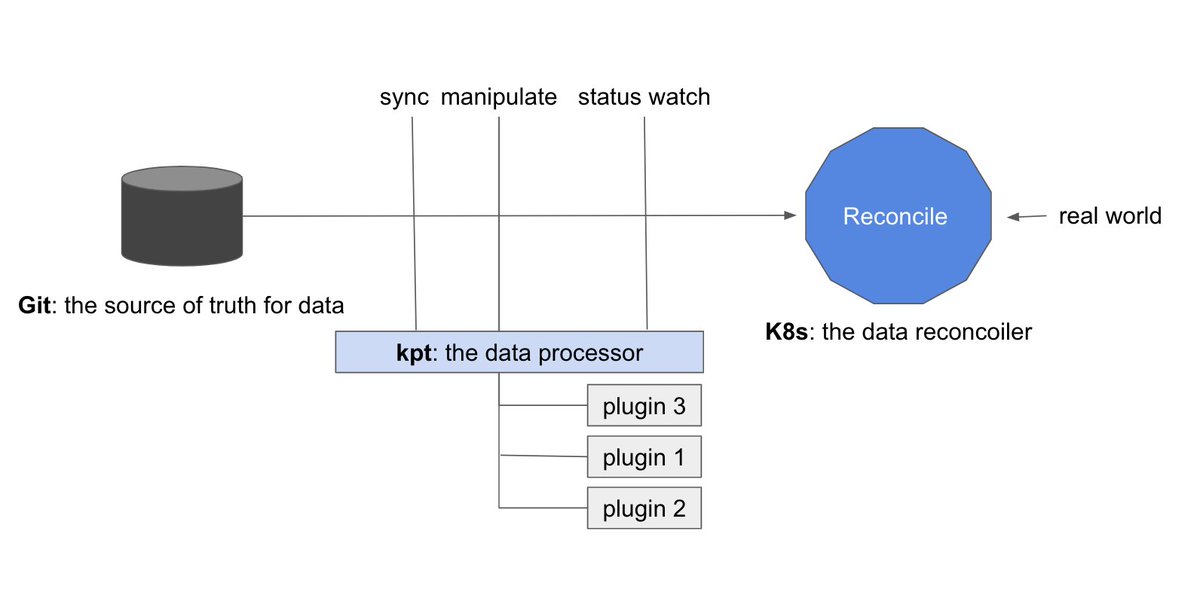 sync manipulate status watch

Reconcile

real world

Git: the source of truth for data

K8s: the data reconcoiler

kpt: the data processor

plugin 3

plugin 1

plugin 2